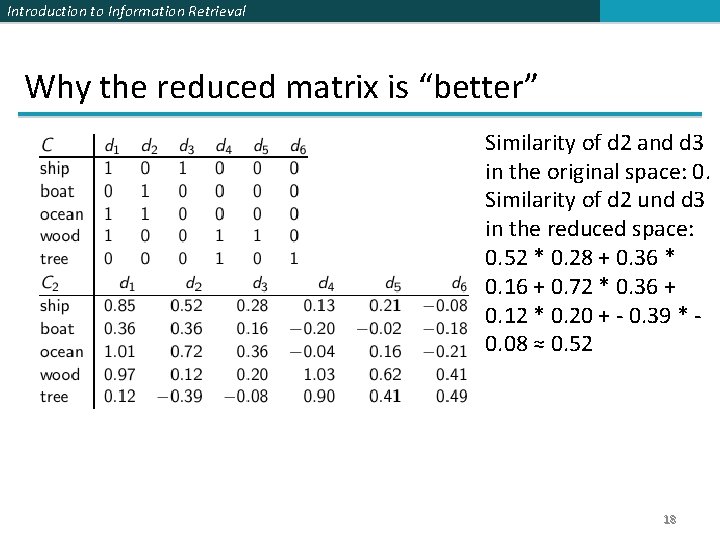 Introduction to Information Retrieval

Why the reduced matrix is “better”

| $C$ | $d_1$ | $d_2$ | $d_3$ | $d_4$ | $d_5$ | $d_6$ |
|---|---|---|---|---|---|---|
| ship | 1 | 0 | 1 | 0 | 0 | 0 |
| boat | 0 | 1 | 0 | 0 | 0 | 0 |
| ocean | 1 | 1 | 0 | 0 | 0 | 0 |
| wood | 1 | 0 | 0 | 1 | 1 | 0 |
| tree | 0 | 0 | 0 | 1 | 0 | 1 |

| $C_2$ | $d_1$ | $d_2$ | $d_3$ | $d_4$ | $d_5$ | $d_6$ |
|---|---|---|---|---|---|---|
| ship | 0.85 | 0.52 | 0.28 | 0.13 | 0.21 | −0.08 |
| boat | 0.36 | 0.36 | 0.16 | −0.20 | −0.02 | −0.18 |
| ocean | 1.01 | 0.72 | 0.36 | −0.04 | 0.16 | −0.21 |
| wood | 0.97 | 0.12 | 0.20 | 1.03 | 0.62 | 0.41 |
| tree | 0.12 | −0.39 | −0.08 | 0.90 | 0.41 | 0.49 |

Similarity of d2 and d3 in the original space: 0.
Similarity of d2 und d3 in the reduced space: 0.52 * 0.28 + 0.36 * 0.16 + 0.72 * 0.36 + 0.12 * 0.20 + - 0.39 * - 0.08 ≈ 0.52

18